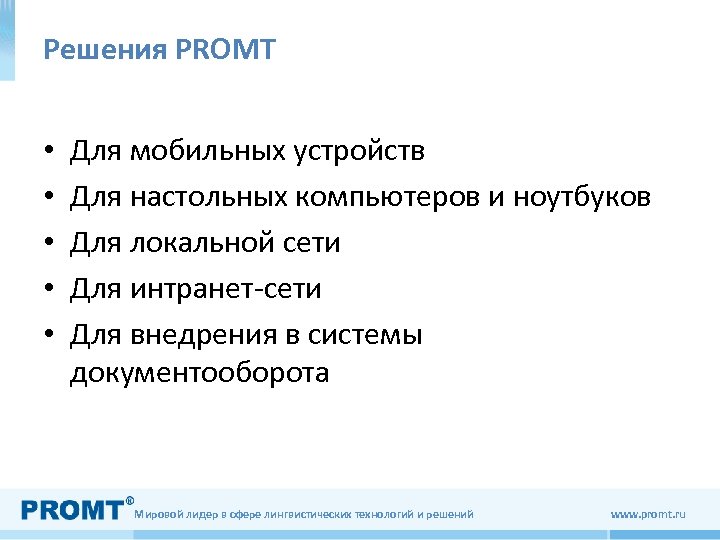 Решения PROMT

• Для мобильных устройств
• Для настольных компьютеров и ноутбуков
• Для локальной сети
• Для интранет-сети
• Для внедрения в системы документооборота

PROMT® Мировой лидер в сфере лингвистических технологий и решений

www.promt.ru